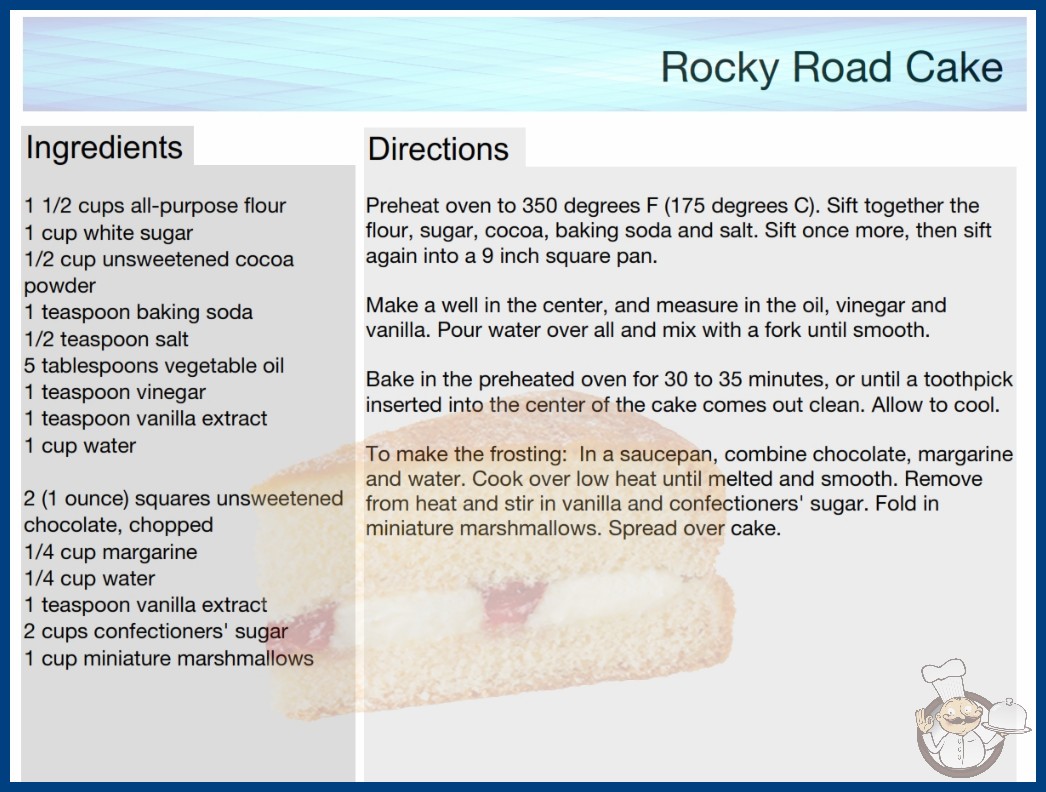 Rocky Road Cake

Ingredients

1 1/2 cups all-purpose flour
1 cup white sugar
1/2 cup unsweetened cocoa powder
1 teaspoon baking soda
1/2 teaspoon salt
5 tablespoons vegetable oil
1 teaspoon vinegar
1 teaspoon vanilla extract
1 cup water

2 (1 ounce) squares unsweetened chocolate, chopped
1/4 cup margarine
1/4 cup water
1 teaspoon vanilla extract
2 cups confectioners' sugar
1 cup miniature marshmallows

Directions

Preheat oven to 350 degrees F (175 degrees C). Sift together the flour, sugar, cocoa, baking soda and salt. Sift once more, then sift again into a 9 inch square pan.

Make a well in the center, and measure in the oil, vinegar and vanilla. Pour water over all and mix with a fork until smooth.

Bake in the preheated oven for 30 to 35 minutes, or until a toothpick inserted into the center of the cake comes out clean. Allow to cool.

To make the frosting: In a saucepan, combine chocolate, margarine and water. Cook over low heat until melted and smooth. Remove from heat and stir in vanilla and confectioners' sugar. Fold in miniature marshmallows. Spread over cake.